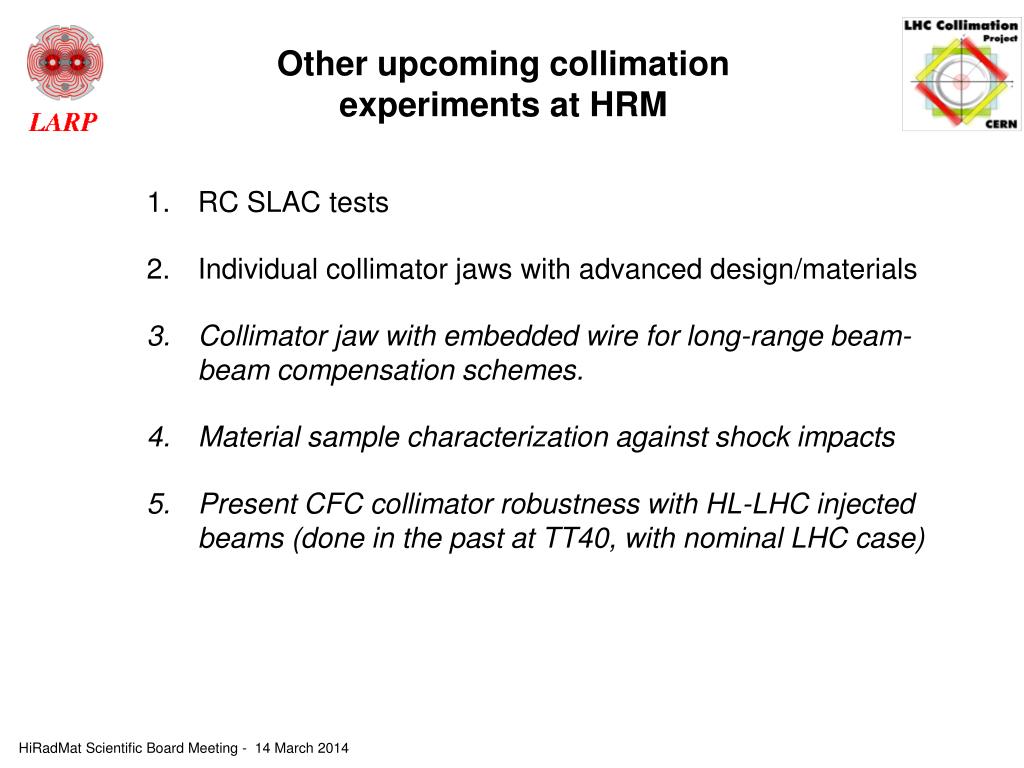 LARP

Other upcoming collimation experiments at HRM

LHC Collimation Project
CERN

1. RC SLAC tests

2. Individual collimator jaws with advanced design/materials

3. Collimator jaw with embedded wire for long-range beam-beam compensation schemes.

4. Material sample characterization against shock impacts

5. Present CFC collimator robustness with HL-LHC injected beams (done in the past at TT40, with nominal LHC case)

HiRadMat Scientific Board Meeting - 14 March 2014